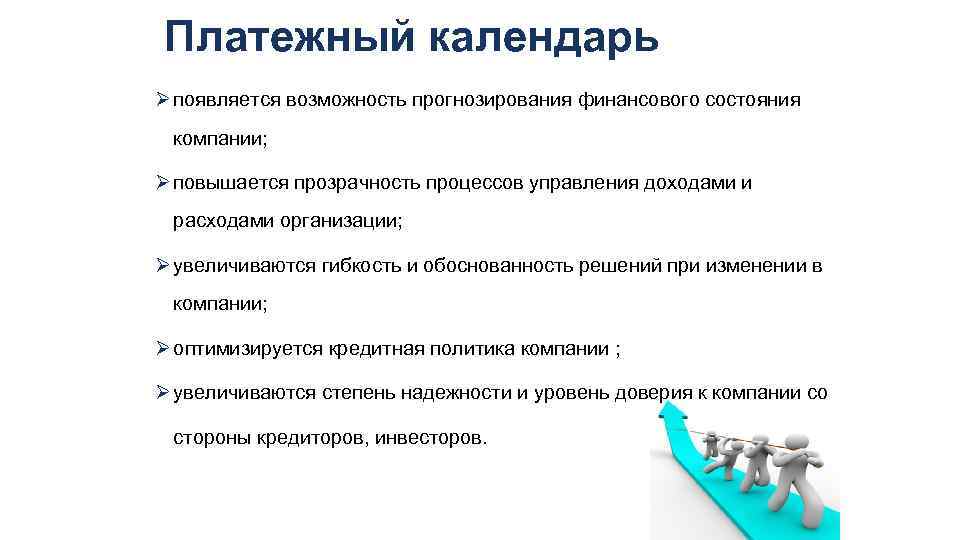 Платежный календарь

➢ появляется возможность прогнозирования финансового состояния компании;

➢ повышается прозрачность процессов управления доходами и расходами организации;

➢ увеличиваются гибкость и обоснованность решений при изменении в компании;

➢ оптимизируется кредитная политика компании ;

➢ увеличиваются степень надежности и уровень доверия к компании со стороны кредиторов, инвесторов.